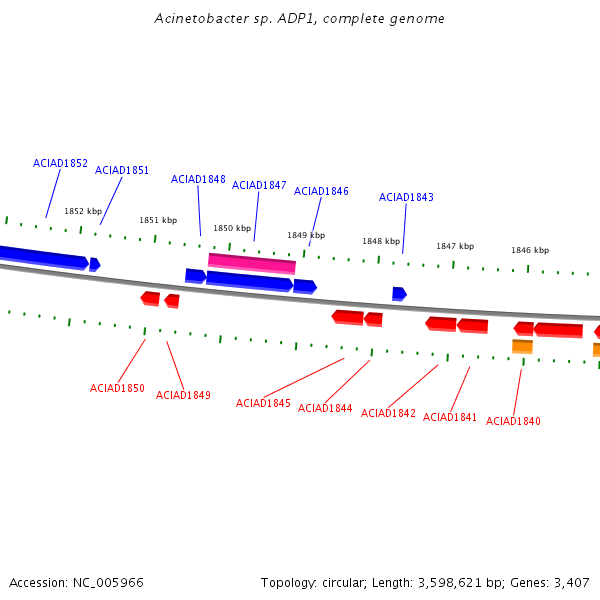 Acinetobacter sp. ADP1, complete genome

ACIAD1852
ACIAD1851
ACIAD1848
ACIAD1847
ACIAD1846
ACIAD1843

1852 kbp
1851 kbp
1850 kbp
1849 kbp
1848 kbp
1847 kbp
1846 kbp

ACIAD1850
ACIAD1849
ACIAD1845
ACIAD1844
ACIAD1842
ACIAD1841
ACIAD1840

Accession: NC_005966
Topology: circular; Length: 3,598,621 bp; Genes: 3,407